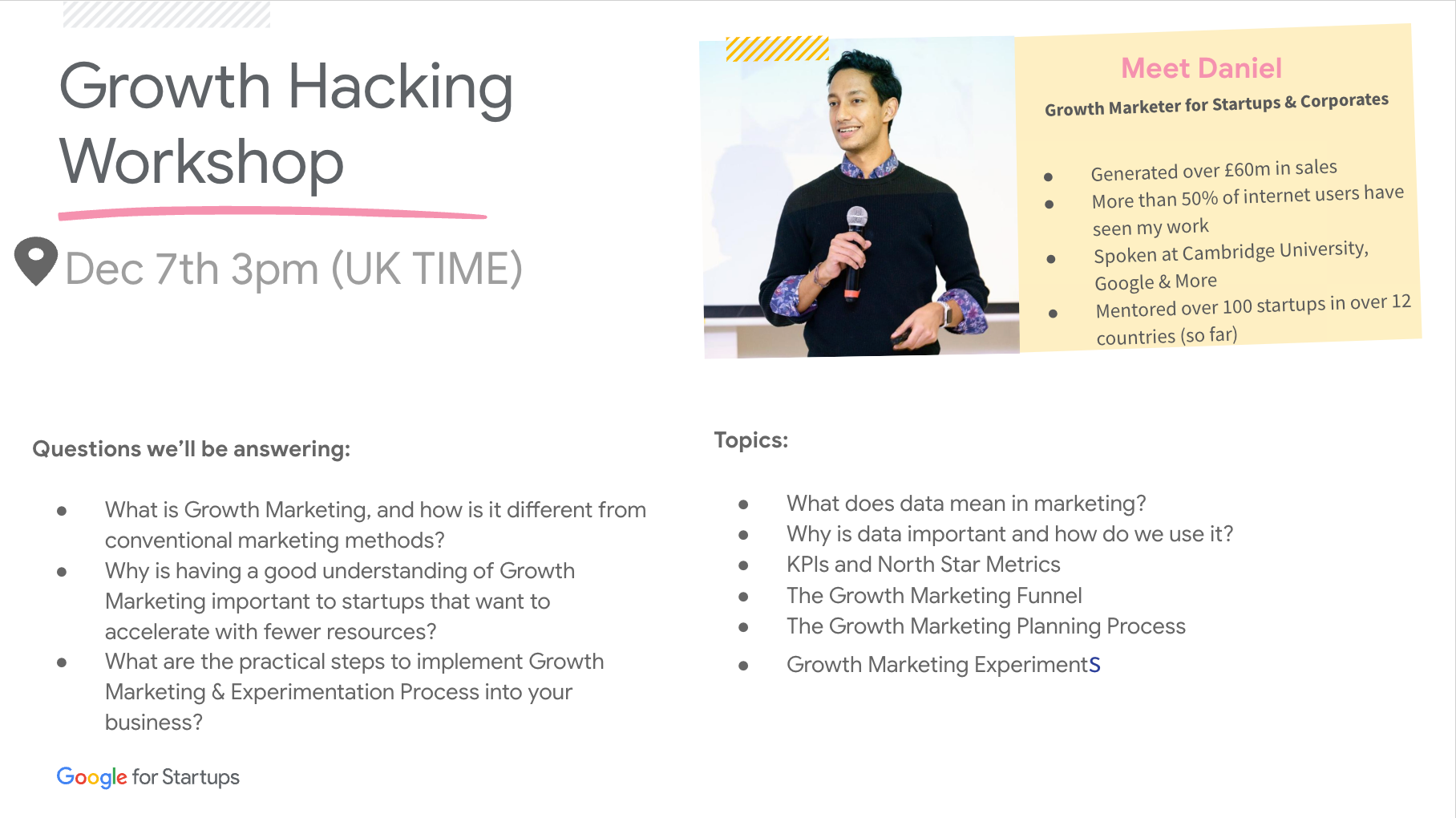 Growth Hacking Workshop

Dec 7th 3pm (UK TIME)

Meet Daniel

Growth Marketer for Startups & Corporates

- Generated over £60m in sales
- More than 50% of internet users have seen my work
- Spoken at Cambridge University, Google & More
- Mentored over 100 startups in over 12 countries (so far)

Questions we'll be answering:

- What is Growth Marketing, and how is it different from conventional marketing methods?
- Why is having a good understanding of Growth Marketing important to startups that want to accelerate with fewer resources?
- What are the practical steps to implement Growth Marketing & Experimentation Process into your business?

Topics:

- What does data mean in marketing?
- Why is data important and how do we use it?
- KPIs and North Star Metrics
- The Growth Marketing Funnel
- The Growth Marketing Planning Process
- Growth Marketing ExperimentS

Google for Startups